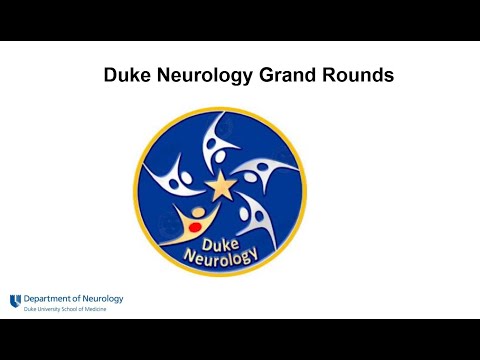 Duke Neurology Grand Rounds

Duke Neurology

Department of Neurology
Duke University School of Medicine